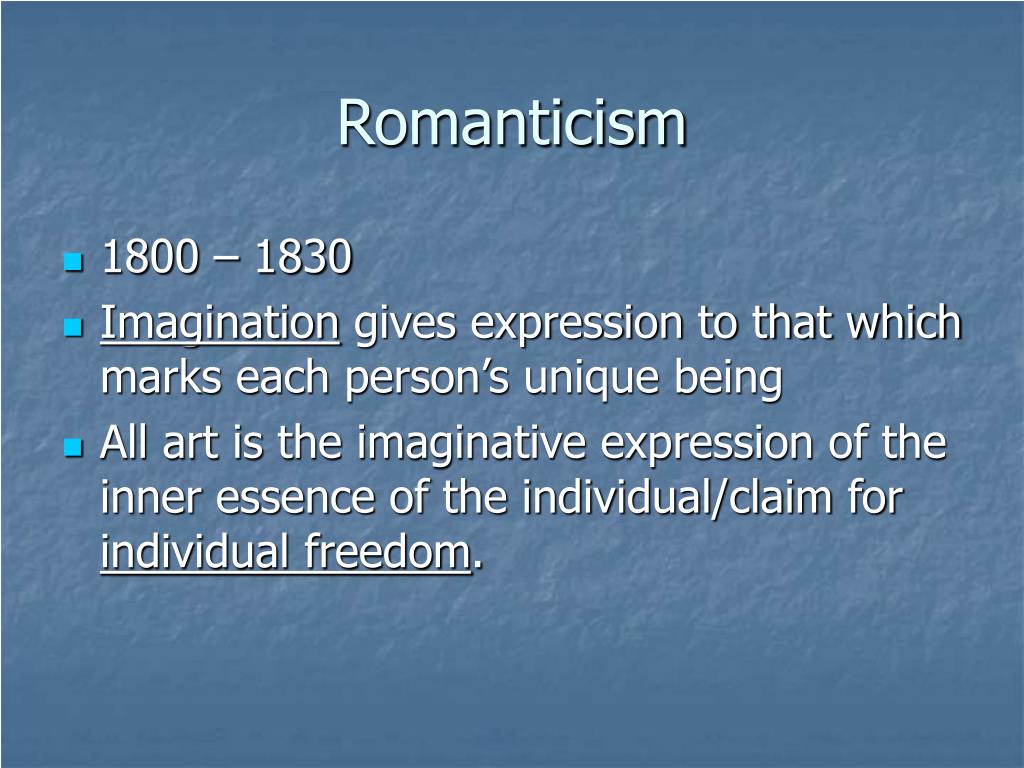 Romanticism

- 1800 – 1830
- Imagination gives expression to that which marks each person’s unique being
- All art is the imaginative expression of the inner essence of the individual/claim for individual freedom.